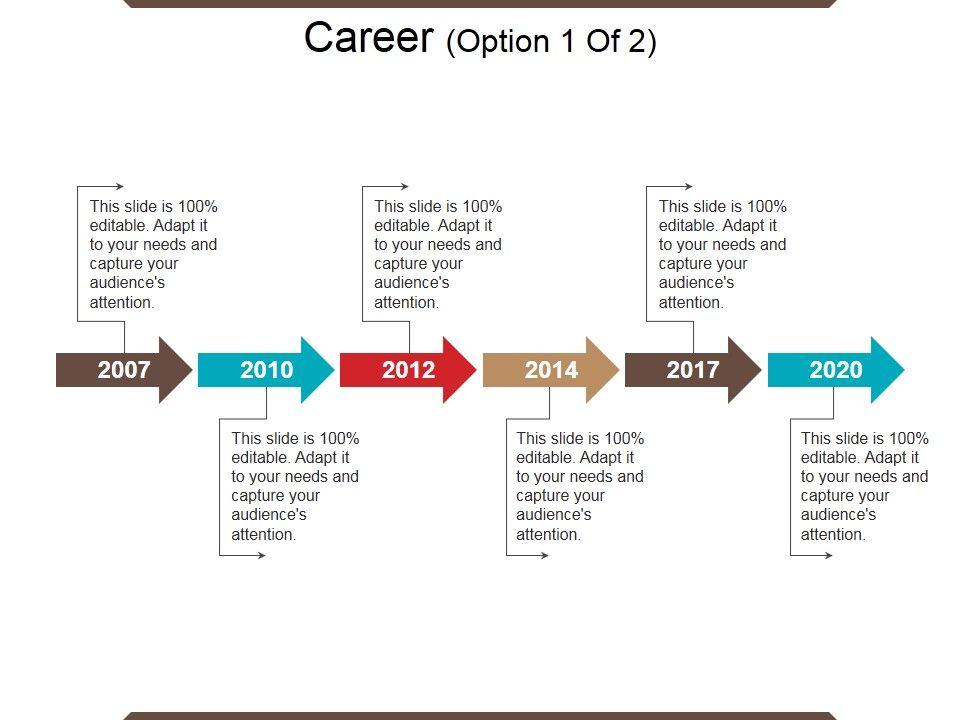 Career (Option 1 Of 2)

This slide is 100% editable. Adapt it to your needs and capture your audience's attention.

This slide is 100% editable. Adapt it to your needs and capture your audience's attention.

This slide is 100% editable. Adapt it to your needs and capture your audience's attention.

2007

2010

2012

2014

2017

2020

This slide is 100% editable. Adapt it to your needs and capture your audience's attention.

This slide is 100% editable. Adapt it to your needs and capture your audience's attention.

This slide is 100% editable. Adapt it to your needs and capture your audience's attention.